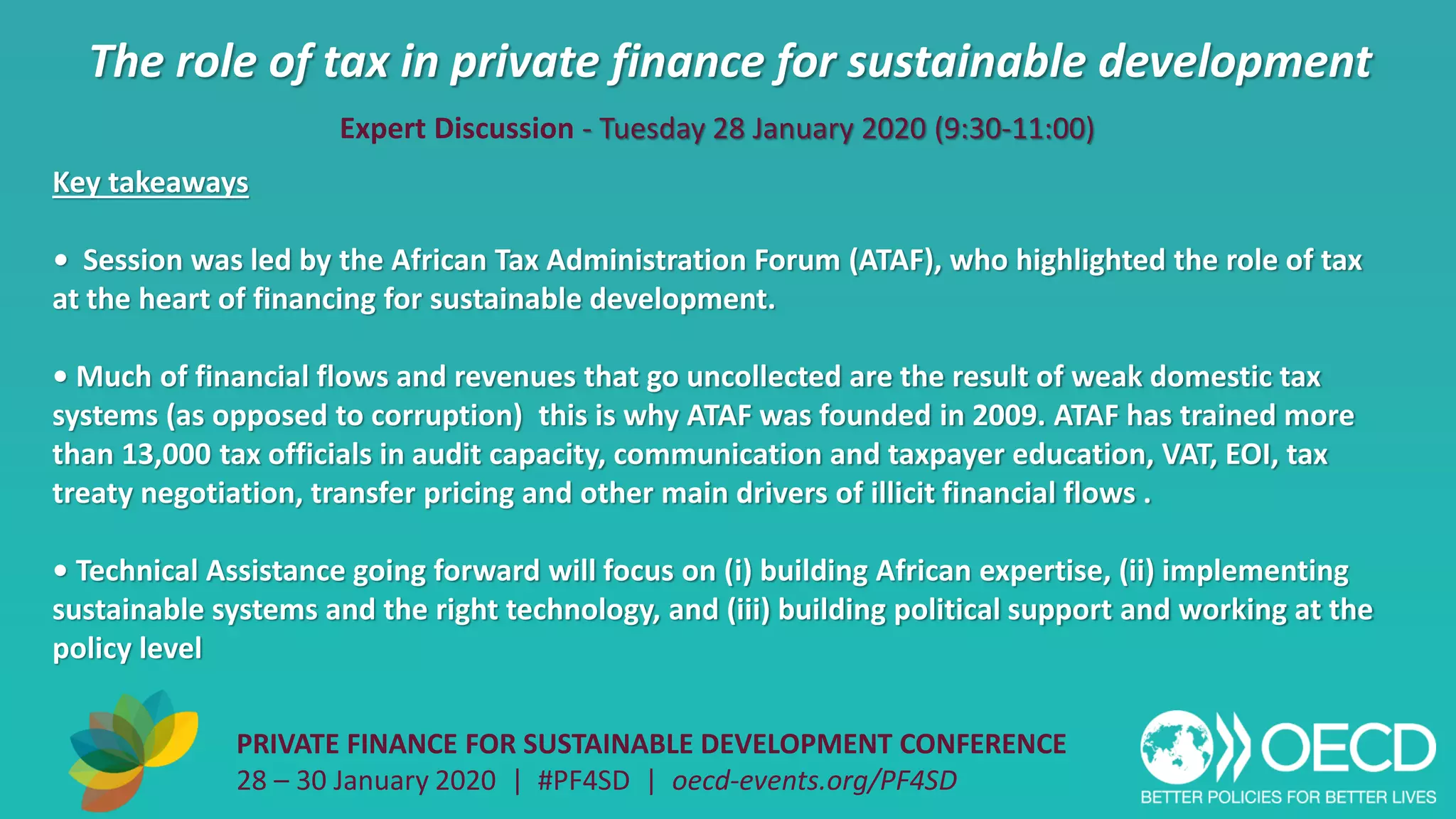 The role of tax in private finance for sustainable development

Expert Discussion - Tuesday 28 January 2020 (9:30-11:00)

Key takeaways

• Session was led by the African Tax Administration Forum (ATAF), who highlighted the role of tax at the heart of financing for sustainable development.

• Much of financial flows and revenues that go uncollected are the result of weak domestic tax systems (as opposed to corruption) this is why ATAF was founded in 2009. ATAF has trained more than 13,000 tax officials in audit capacity, communication and taxpayer education, VAT, EOI, tax treaty negotiation, transfer pricing and other main drivers of illicit financial flows .

• Technical Assistance going forward will focus on (i) building African expertise, (ii) implementing sustainable systems and the right technology, and (iii) building political support and working at the policy level

PRIVATE FINANCE FOR SUSTAINABLE DEVELOPMENT CONFERENCE
28 – 30 January 2020 | #PF4SD | oecd-events.org/PF4SD

OECD
BETTER POLICIES FOR BETTER LIVES